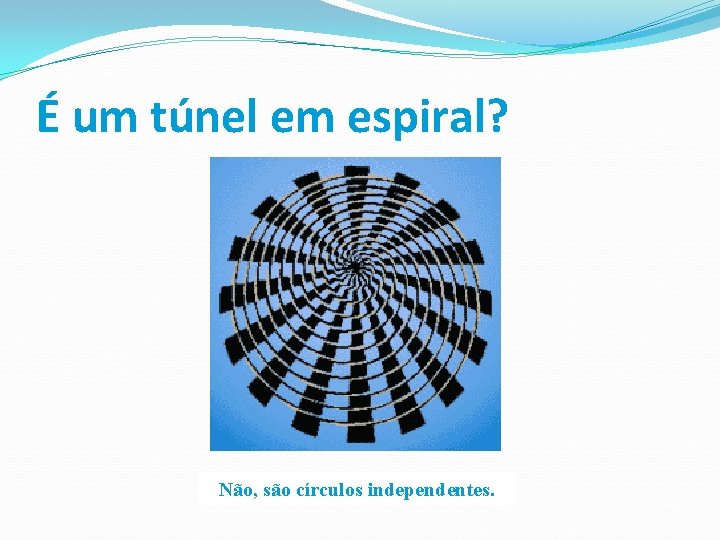 É um túnel em espiral?

Não, são círculos independentes.